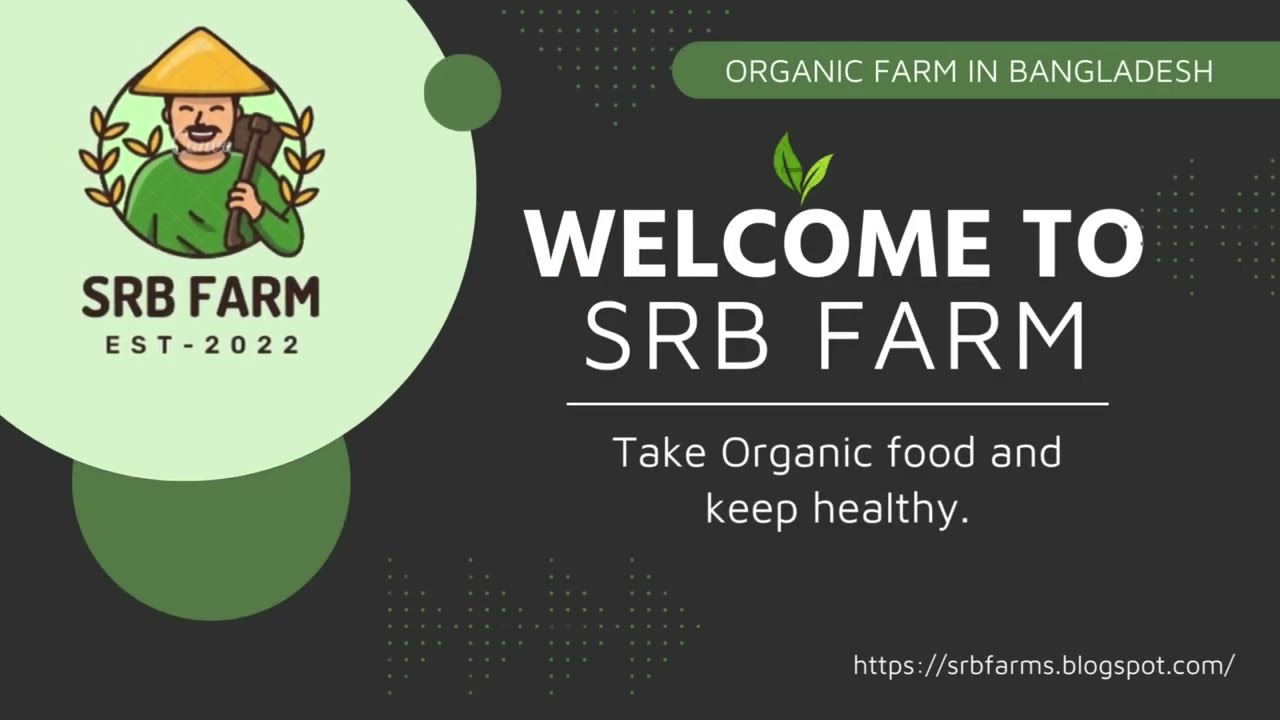 SRB FARM
EST-2022

ORGANIC FARM IN BANGLADESH

WELCOME TO
SRB FARM

Take Organic food and keep healthy.

https://srbfarms.blogspot.com/